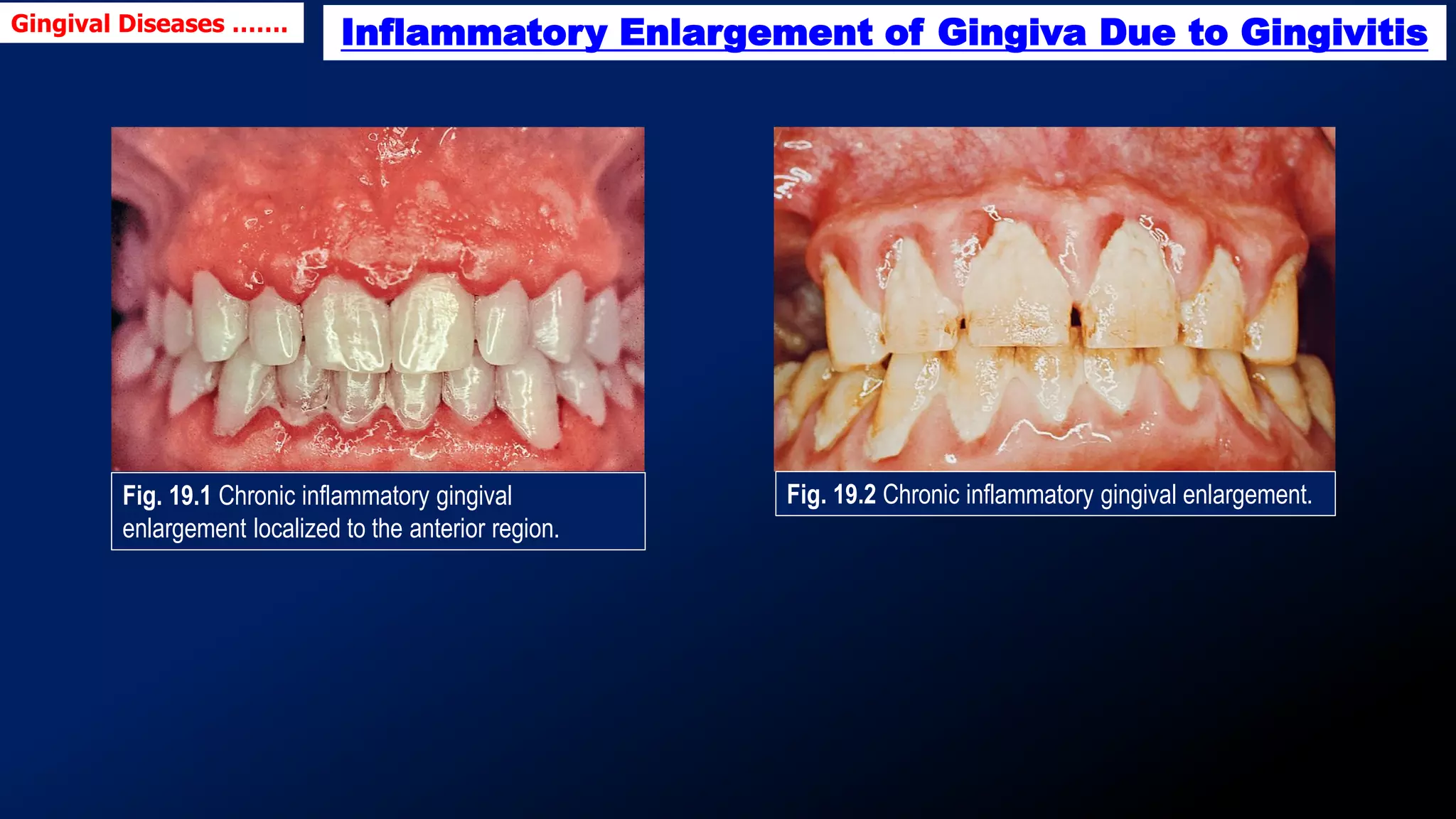 Gingival Diseases .......

Inflammatory Enlargement of Gingiva Due to Gingivitis

Fig. 19.1 Chronic inflammatory gingival enlargement localized to the anterior region.

Fig. 19.2 Chronic inflammatory gingival enlargement.